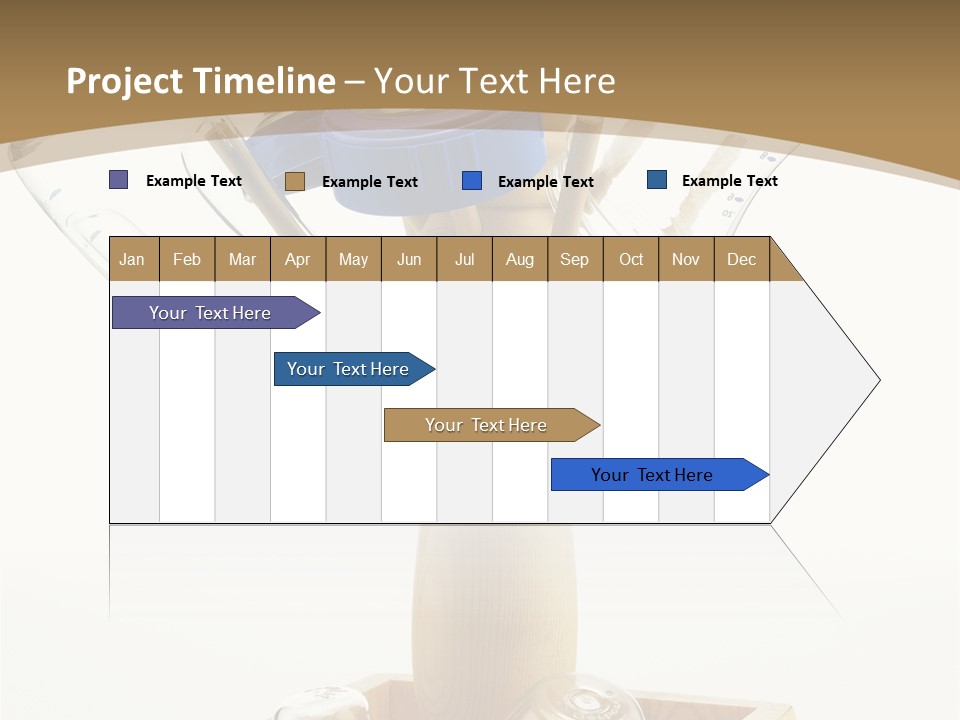 Project Timeline – Your Text Here

Example Text
Example Text
Example Text
Example Text

| Jan | Feb | Mar | Apr | May | Jun | Jul | Aug | Sep | Oct | Nov | Dec |
|---|---|---|---|---|---|---|---|---|---|---|---|

Your Text Here
Your Text Here
Your Text Here
Your Text Here